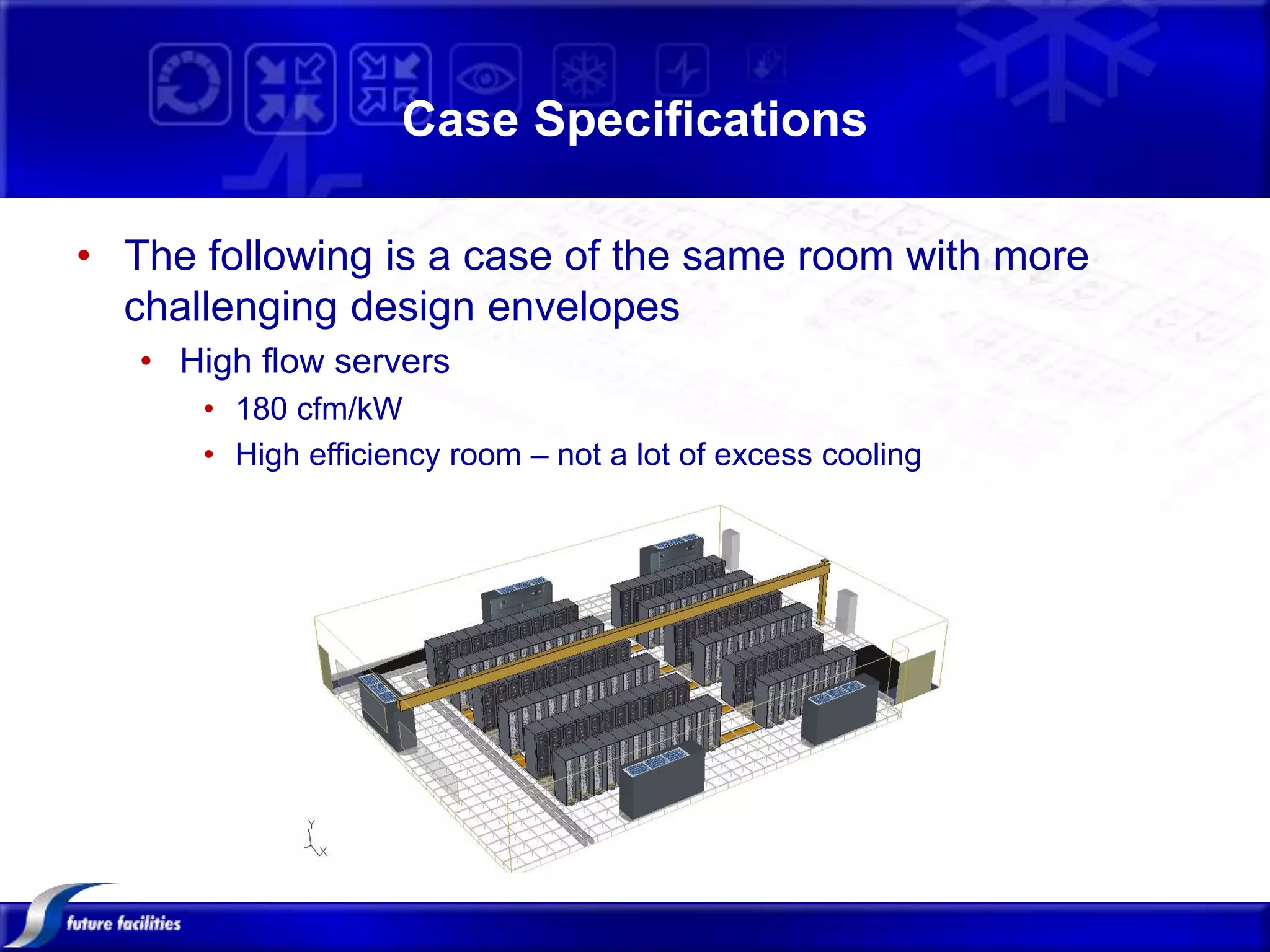 Case Specifications

• The following is a case of the same room with more challenging design envelopes
  • High flow servers
    • 180 cfm/kW
    • High efficiency room – not a lot of excess cooling

Y
X

future facilities